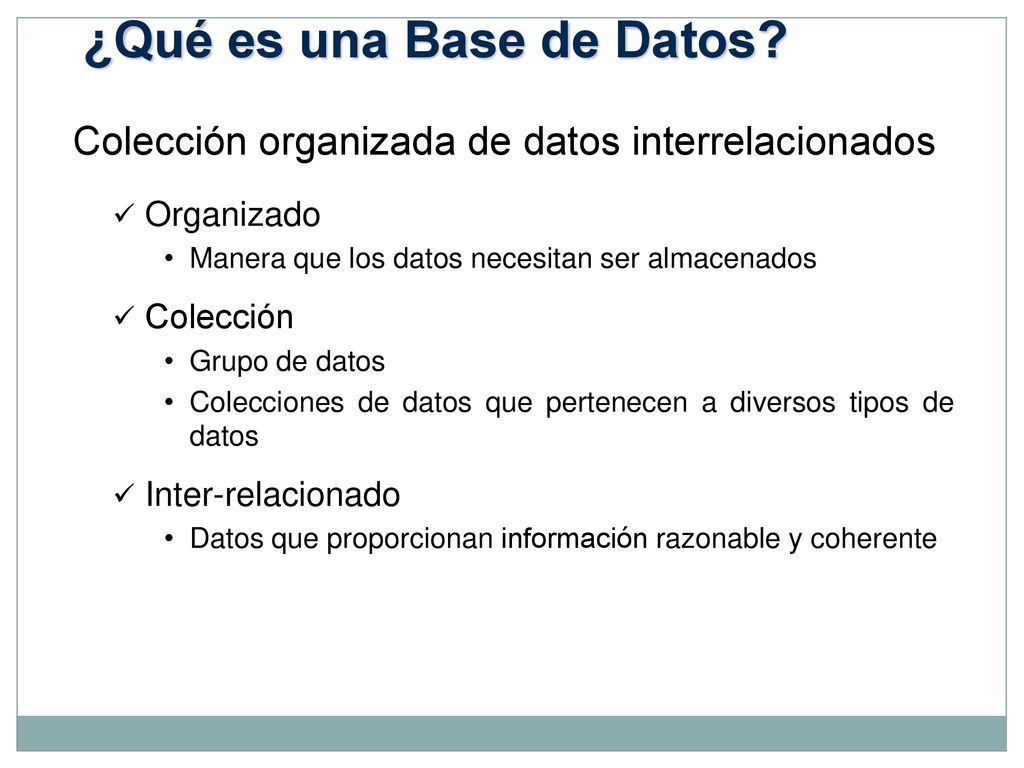 ¿Qué es una Base de Datos?

Colección organizada de datos interrelacionados

✓ Organizado
• Manera que los datos necesitan ser almacenados

✓ Colección
• Grupo de datos
• Colecciones de datos que pertenecen a diversos tipos de datos

✓ Inter-relacionado
• Datos que proporcionan información razonable y coherente